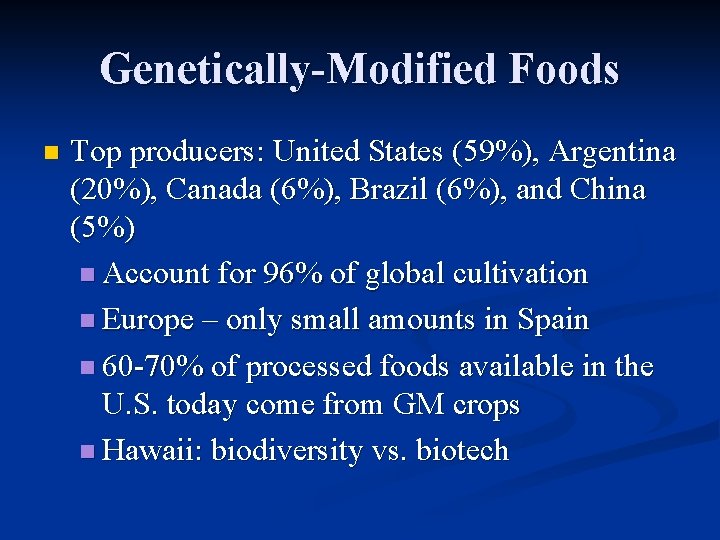 Genetically-Modified Foods

Top producers: United States (59%), Argentina (20%), Canada (6%), Brazil (6%), and China (5%)

Account for 96% of global cultivation

Europe – only small amounts in Spain

60-70% of processed foods available in the U.S. today come from GM crops

Hawaii: biodiversity vs. biotech